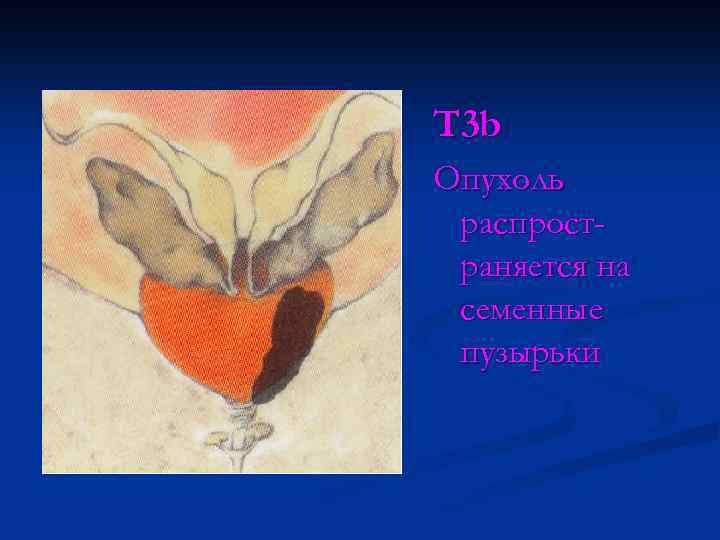 T3b

Опухоль распространяется на семенные пузырьки